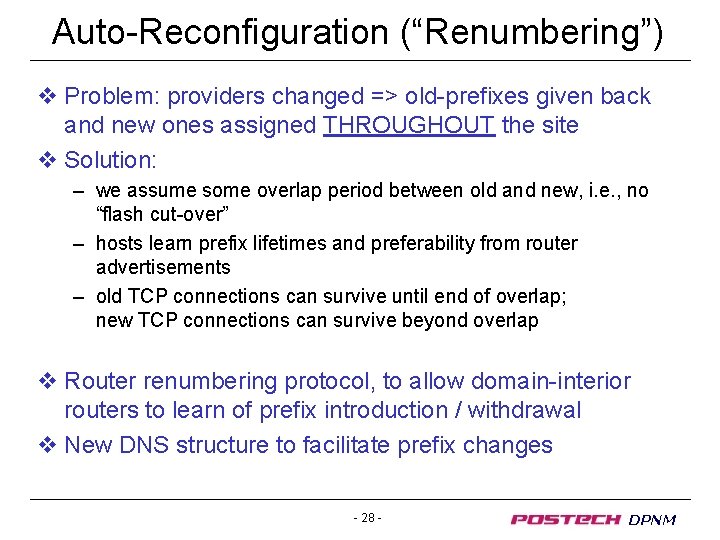 Auto-Reconfiguration (“Renumbering”)

❖ Problem: providers changed => old-prefixes given back and new ones assigned THROUGHOUT the site

❖ Solution:

– we assume some overlap period between old and new, i.e., no “flash cut-over”

– hosts learn prefix lifetimes and preferability from router advertisements

– old TCP connections can survive until end of overlap; new TCP connections can survive beyond overlap

❖ Router renumbering protocol, to allow domain-interior routers to learn of prefix introduction / withdrawal

❖ New DNS structure to facilitate prefix changes

- 28 -

POSTECH DPNM